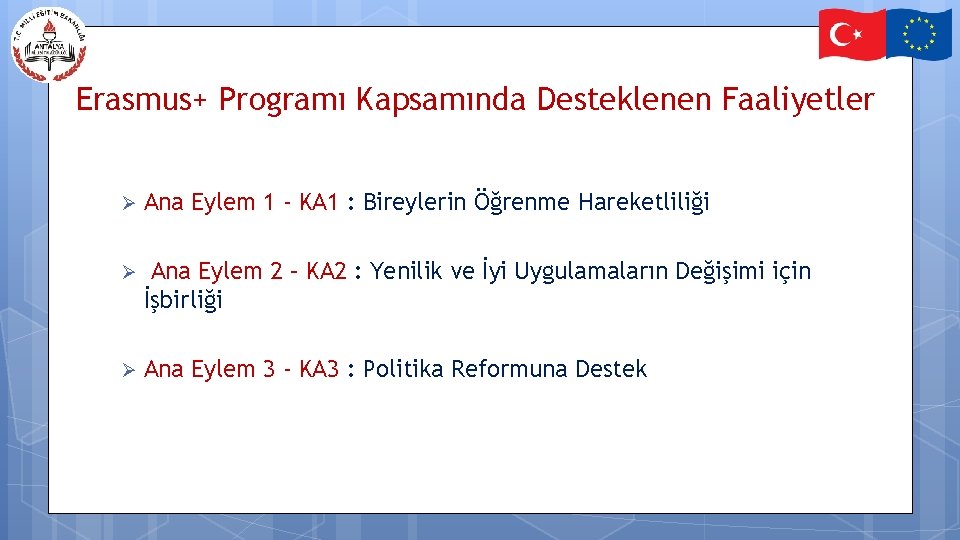 T.C. MİLLÎ EĞİTİM BAKANLIĞI
ANTALYA

Erasmus+ Programı Kapsamında Desteklenen Faaliyetler

➢ Ana Eylem 1 - KA1 : Bireylerin Öğrenme Hareketliliği

➢ Ana Eylem 2 – KA2 : Yenilik ve İyi Uygulamaların Değişimi için İşbirliği

➢ Ana Eylem 3 - KA3 : Politika Reformuna Destek